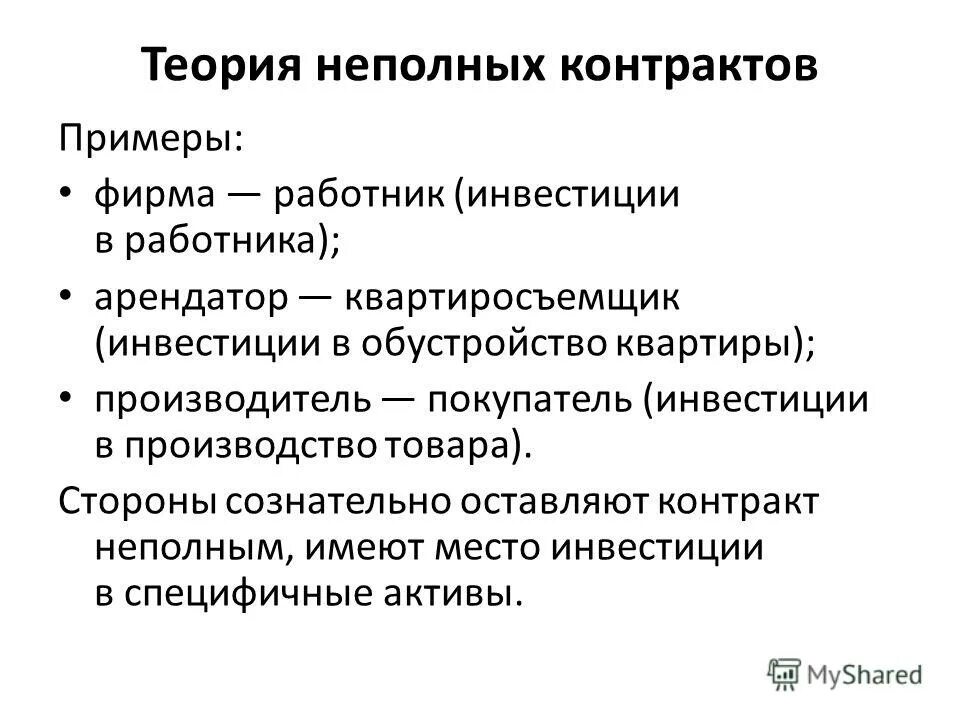 Теория неполных контрактов

Примеры:

• фирма — работник (инвестиции в работника);

• арендатор — квартиросъемщик (инвестиции в обустройство квартиры);

• производитель — покупатель (инвестиции в производство товара).

Стороны сознательно оставляют контракт неполным, имеют место инвестиции в специфичные активы.

MyShared